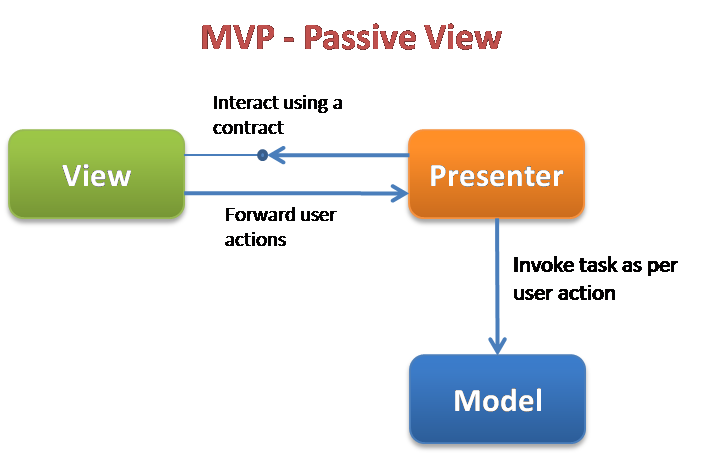 MVP - Passive View

Interact using a contract

View

Presenter

Forward user actions

Invoke task as per user action

Model